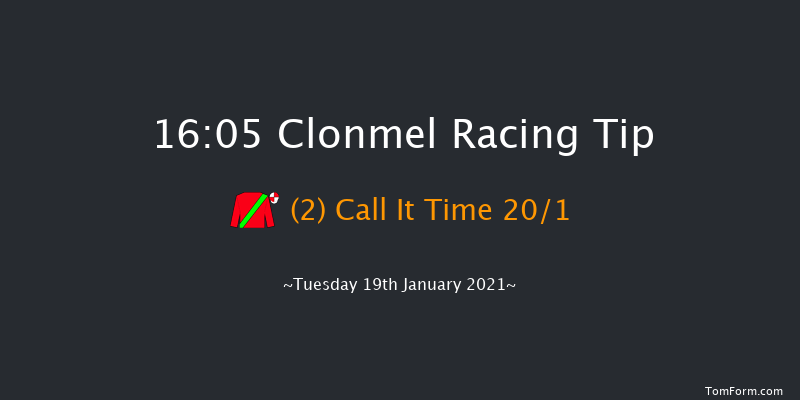 16:05 Clonmel Racing Tip

(2) Call It Time 20/1

~Tuesday 19th January 2021~

TomForm.com